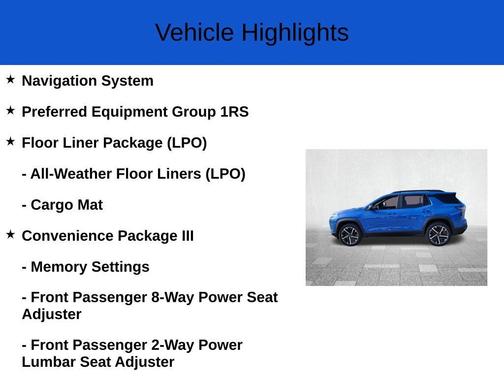 Vehicle Highlights

★ Navigation System

★ Preferred Equipment Group 1RS

★ Floor Liner Package (LPO)

- All-Weather Floor Liners (LPO)

- Cargo Mat

★ Convenience Package III

- Memory Settings

- Front Passenger 8-Way Power Seat Adjuster

- Front Passenger 2-Way Power Lumbar Seat Adjuster